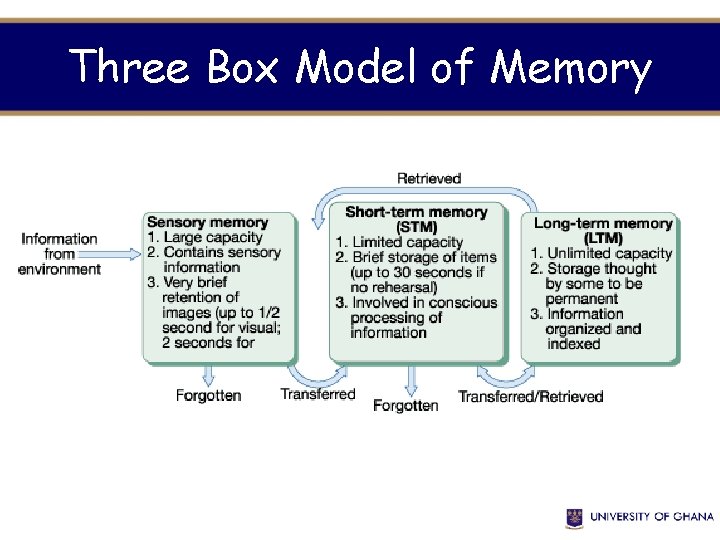 Three Box Model of Memory

Retrieved

Information from environment

Sensory memory
1. Large capacity
2. Contains sensory information
3. Very brief retention of images (up to 1/2 second for visual; 2 seconds for

Short-term memory (STM)
1. Limited capacity
2. Brief storage of items (up to 30 seconds if no rehearsal)
3. Involved in conscious processing of information

Long-term memory (LTM)
1. Unlimited capacity
2. Storage thought by some to be permanent
3. Information organized and indexed

Forgotten

Transferred

Forgotten

Transferred/Retrieved

UNIVERSITY OF GHANA